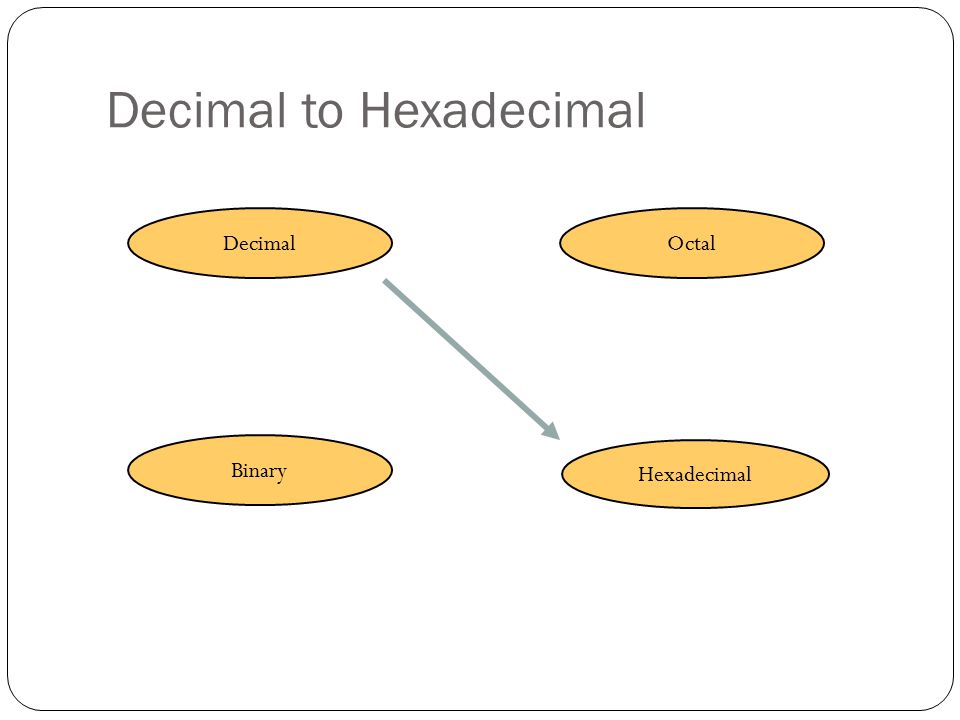 Decimal to Hexadecimal

Decimal

Octal

Binary

Hexadecimal